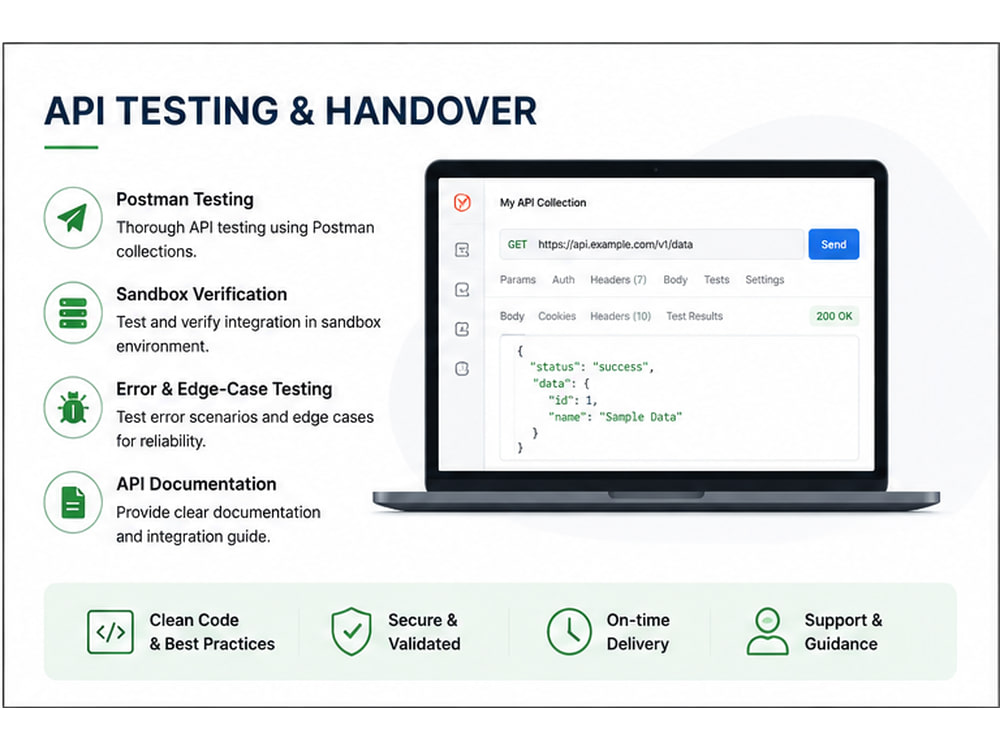 API TESTING & HANDOVER

Postman Testing
Thorough API testing using Postman collections.

Sandbox Verification
Test and verify integration in sandbox environment.

Error & Edge-Case Testing
Test error scenarios and edge cases for reliability.

API Documentation
Provide clear documentation and integration guide.

My API Collection

GET https://api.example.com/v1/data Send

Params Auth Headers (7) Body Tests Settings

Body Cookies Headers (10) Test Results 200 OK

{
"status": "success",
"data": {
"id": 1,
"name": "Sample Data"
}
}

Clean Code & Best Practices

Secure & Validated

On-time Delivery

Support & Guidance